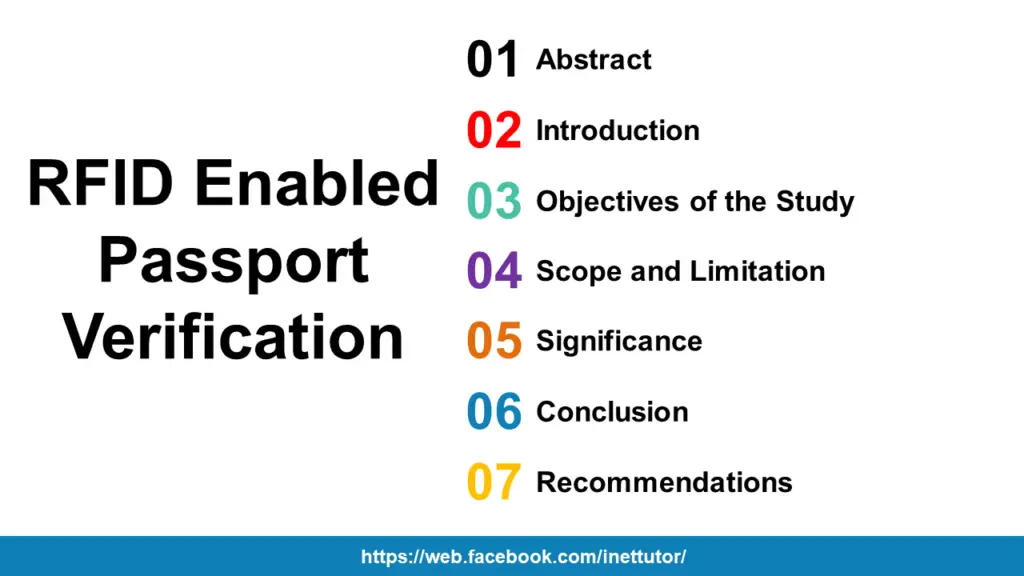 RFID Enabled Passport Verification

01 Abstract
02 Introduction
03 Objectives of the Study
04 Scope and Limitation
05 Significance
06 Conclusion
07 Recommendations

https://web.facebook.com/inettutor/